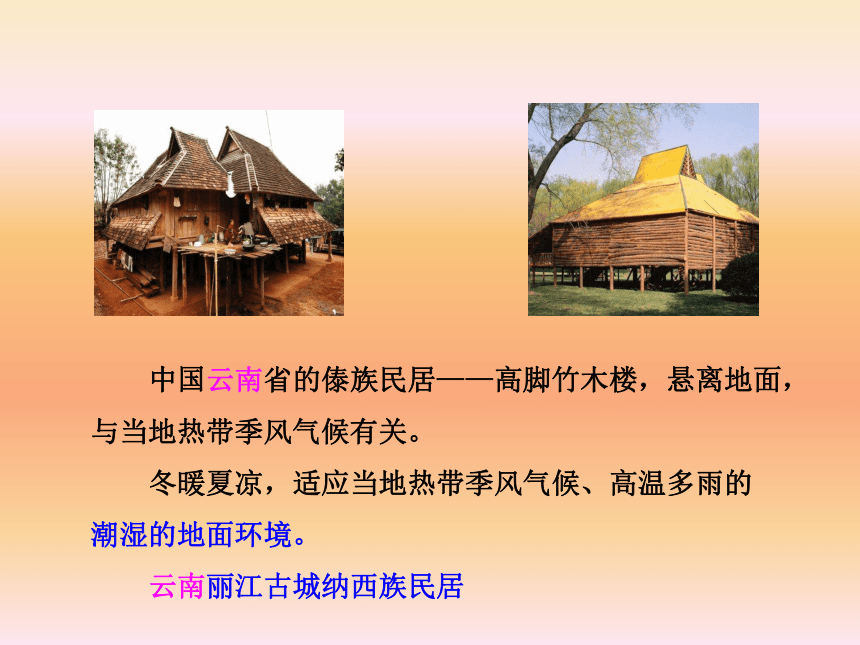 中国云南省的傣族民居——高脚竹木楼，悬离地面，与当地热带季风气候有关。

冬暖夏凉，适应当地热带季风气候、高温多雨的潮湿的地面环境。

云南丽江古城纳西族民居